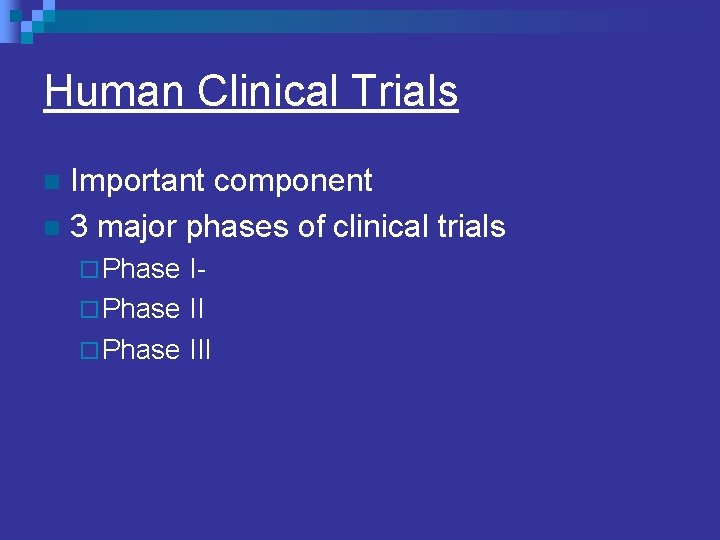 Human Clinical Trials

Important component
3 major phases of clinical trials
Phase I-
Phase II
Phase III